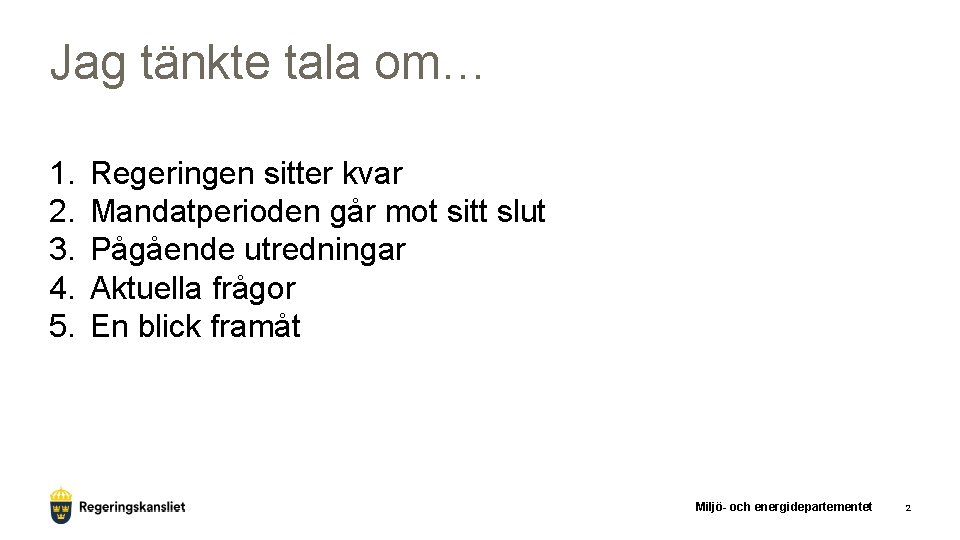 Jag tänkte tala om…

1. Regeringen sitter kvar
2. Mandatperioden går mot sitt slut
3. Pågående utredningar
4. Aktuella frågor
5. En blick framåt

Regeringskansliet

Miljö- och energidepartementet

2